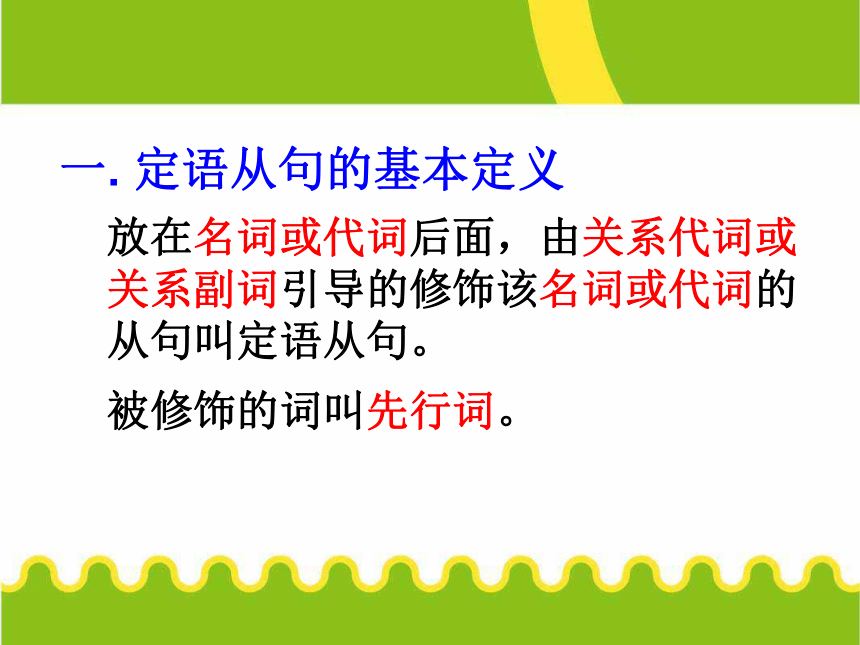 一. 定语从句的基本定义

放在名词或代词后面，由关系代词或关系副词引导的修饰该名词或代词的从句叫定语从句。

被修饰的词叫先行词。